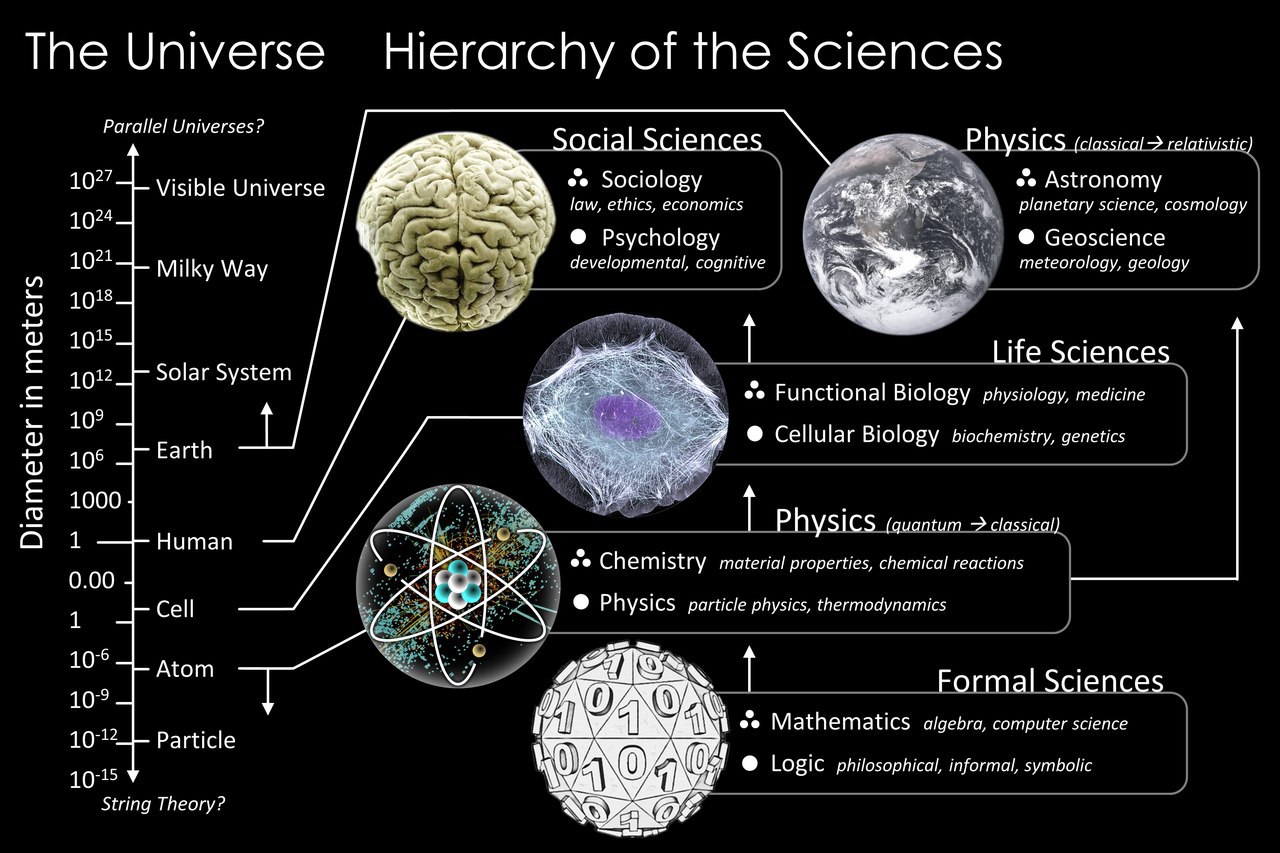 The Universe Hierarchy of the Sciences

Parallel Universes?

Diameter in meters

$10^{27}$ Visible Universe
$10^{24}$
$10^{21}$ Milky Way
$10^{18}$
$10^{15}$
$10^{12}$ Solar System
$10^{9}$
$10^{6}$ Earth
1000
1 Human
0.00
1 Cell
$10^{-6}$ Atom
$10^{-9}$
$10^{-12}$ Particle
$10^{-15}$

String Theory?

Social Sciences
Sociology
law, ethics, economics
Psychology
developmental, cognitive

Physics (classical → relativistic)
Astronomy
planetary science, cosmology
Geoscience
meteorology, geology

Life Sciences
Functional Biology physiology, medicine
Cellular Biology biochemistry, genetics

Physics (quantum → classical)
Chemistry material properties, chemical reactions
Physics particle physics, thermodynamics

Formal Sciences
Mathematics algebra, computer science
Logic philosophical, informal, symbolic